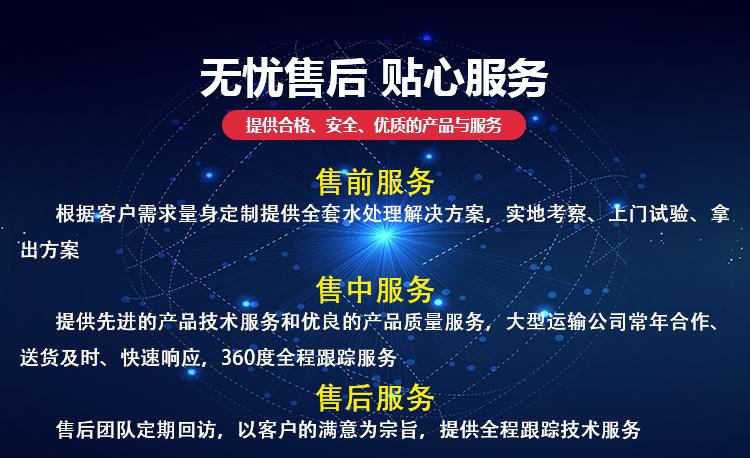 无忧售后 贴心服务

提供合格、安全、优质的产品与服务

售前服务

根据客户需求量身定制提供全套水处理解决方案，实地考察、上门试验、拿出方案

售中服务

提供先进的产品技术服务和优良的产品质量服务，大型运输公司常年合作、送货及时、快速响应，360度全程跟踪服务

售后服务

售后团队定期回访，以客户的满意为宗旨，提供全程跟踪技术服务